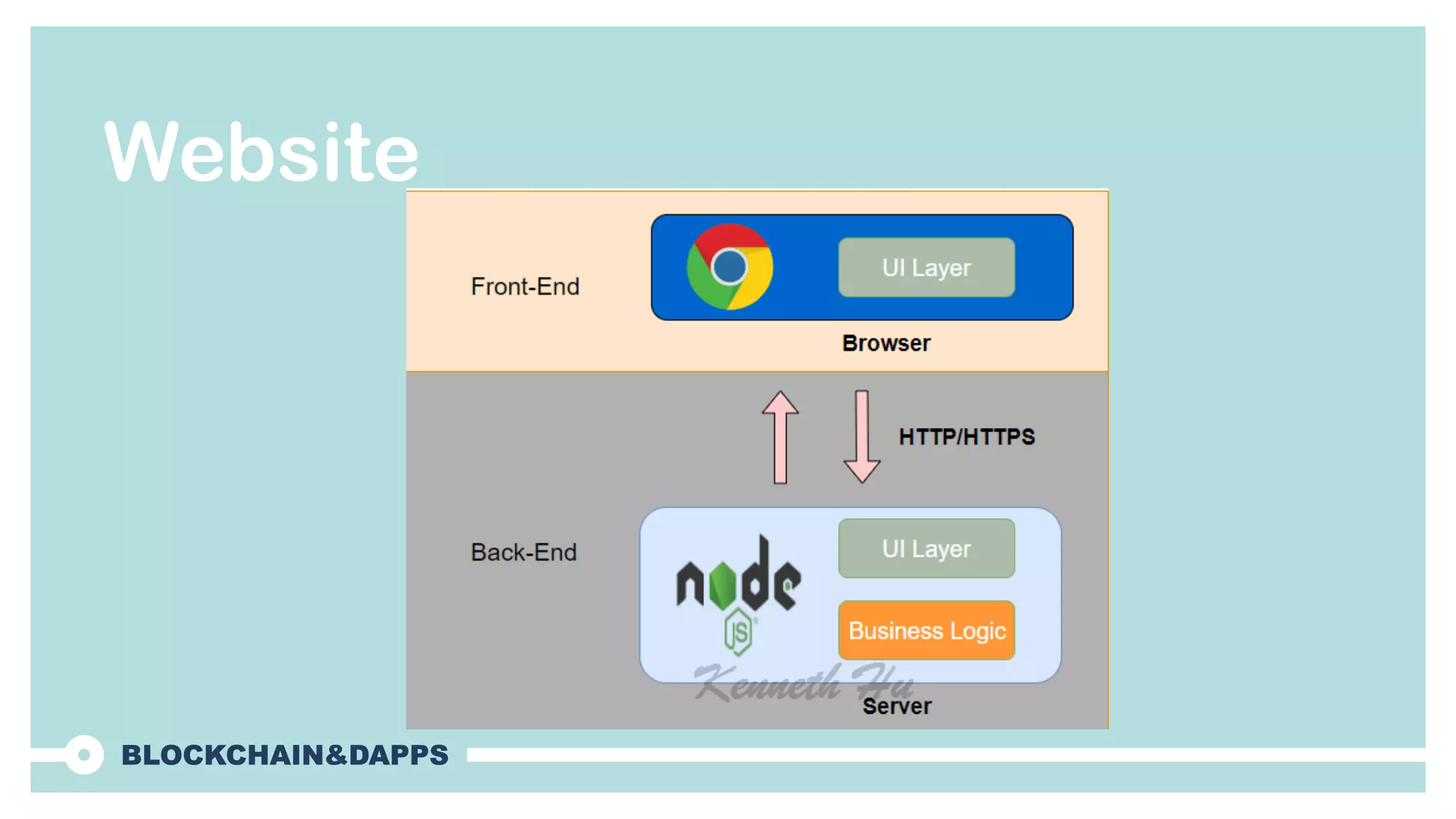 Website

Front-End

UI Layer

Browser

HTTP/HTTPS

Back-End

node JS

UI Layer

Business Logic

Kenneth Hu

Server

BLOCKCHAIN&DAPPS